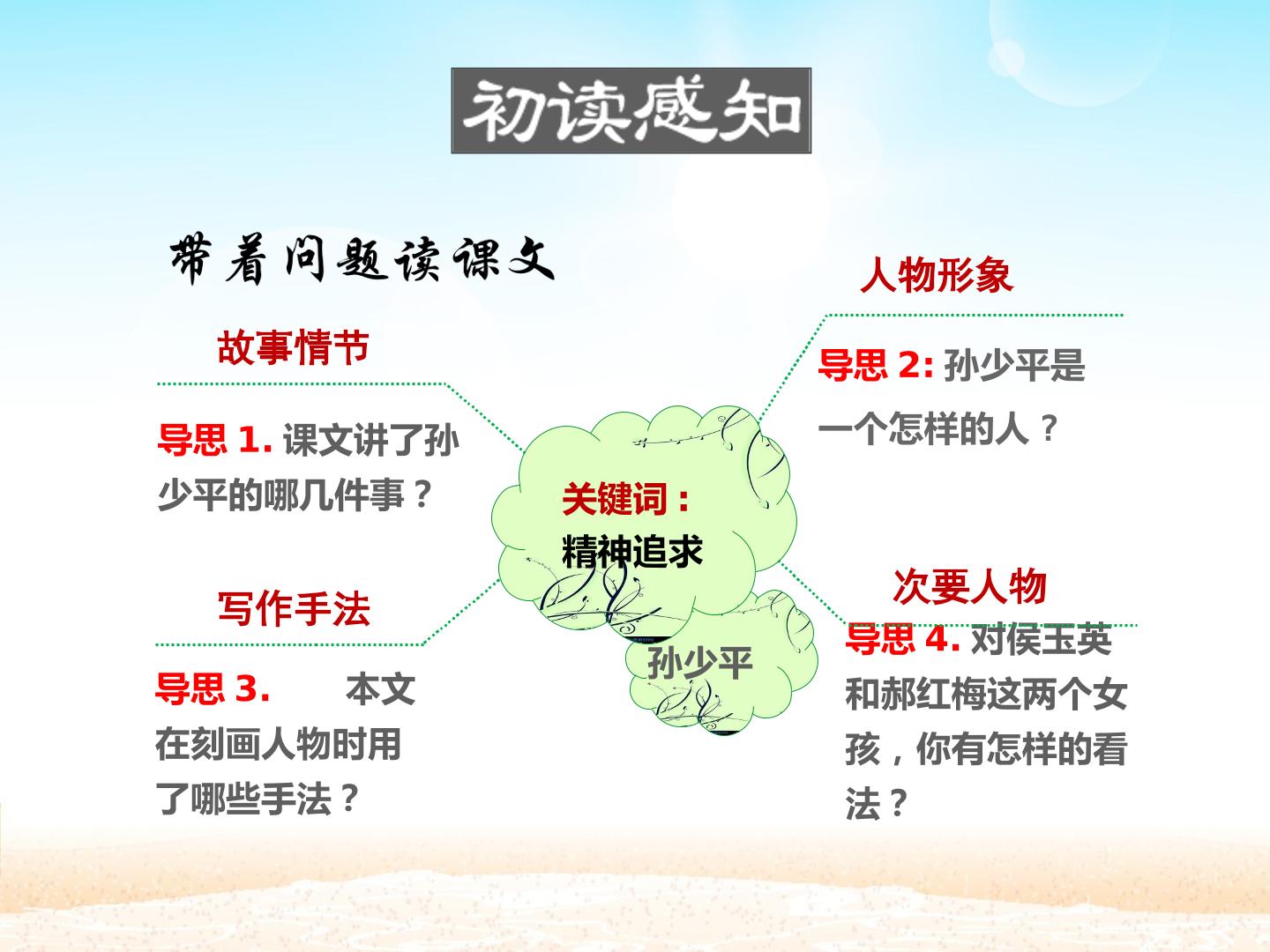 初读感知

带着问题读课文

故事情节

导思1.课文讲了孙少平的哪几件事？

写作手法

导思3.　本文在刻画人物时用了哪些手法？

关键词：
精神追求

孙少平

人物形象

导思2:孙少平是一个怎样的人？

次要人物

导思4.对侯玉英和郝红梅这两个女孩，你有怎样的看法？